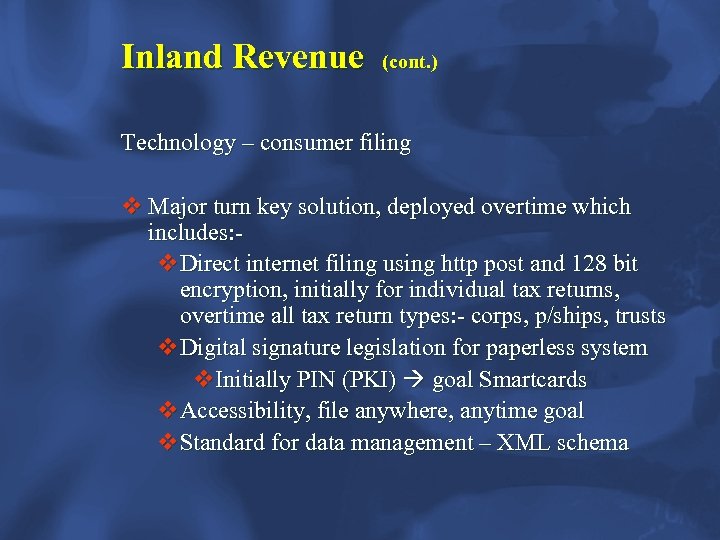 Inland Revenue (cont.)

Technology – consumer filing

❖ Major turn key solution, deployed overtime which includes:-

❖ Direct internet filing using http post and 128 bit encryption, initially for individual tax returns, overtime all tax return types:- corps, p/ships, trusts

❖ Digital signature legislation for paperless system

❖ Initially PIN (PKI) → goal Smartcards

❖ Accessibility, file anywhere, anytime goal

❖ Standard for data management – XML schema